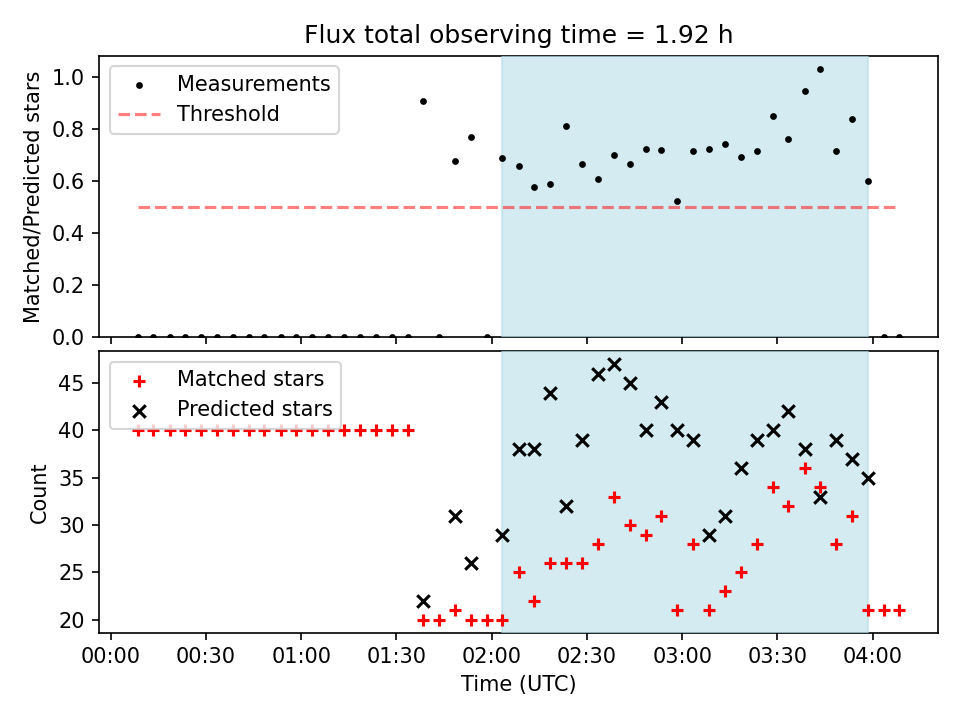 Flux total observing time = 1.92 h

Measurements
Threshold

Matched/Predicted stars
1.0
0.8
0.6
0.4
0.2
0.0

Matched stars
Predicted stars

Count
45
40
35
30
25
20

00:00 00:30 01:00 01:30 02:00 02:30 03:00 03:30 04:00
Time (UTC)